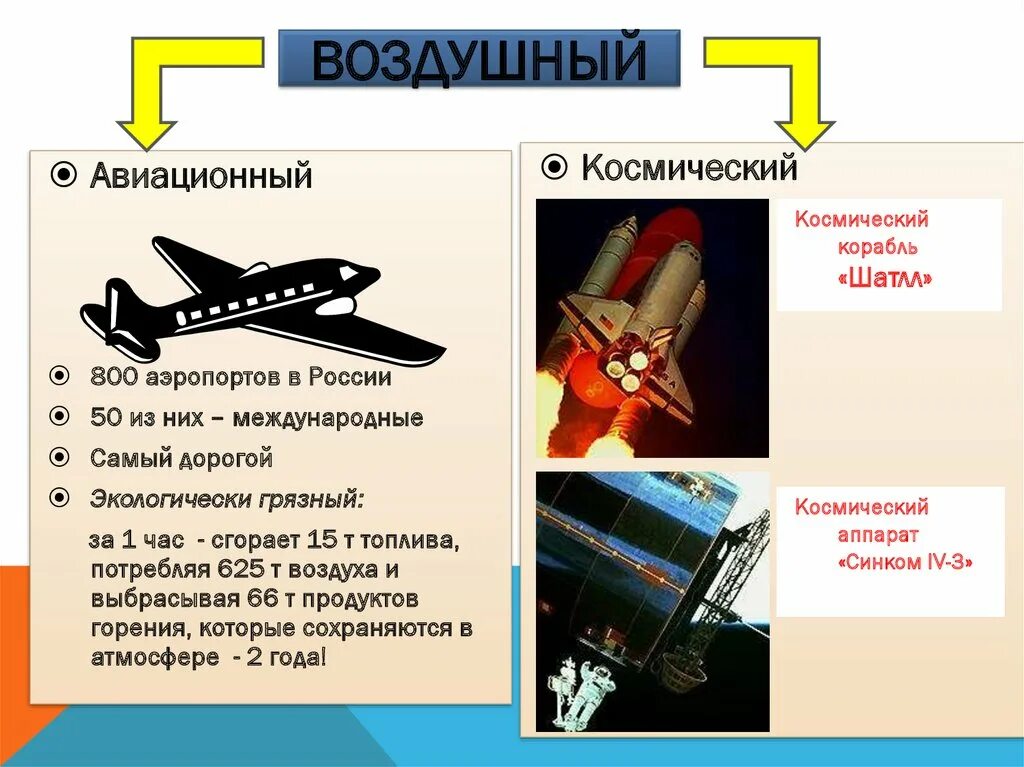 ВОЗДУШНЫЙ

Авиационный

800 аэропортов в России

50 из них – международные

Самый дорогой

Экологически грязный:

за 1 час - сгорает 15 т топлива, потребляя 625 т воздуха и выбрасывая 66 т продуктов горения, которые сохраняются в атмосфере - 2 года!

Космический

Космический корабль «Шатлл»

Космический аппарат «Синком IV-3»